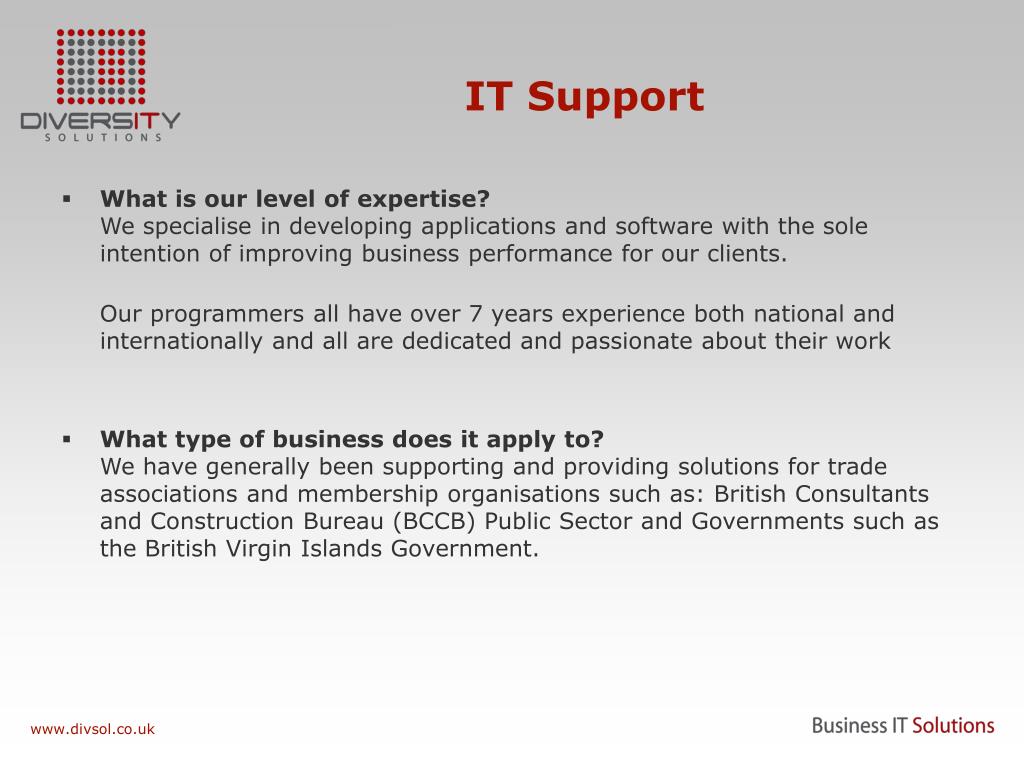 DIVERSITY
SOLUTIONS

IT Support

▪ What is our level of expertise?
We specialise in developing applications and software with the sole intention of improving business performance for our clients.

Our programmers all have over 7 years experience both national and internationally and all are dedicated and passionate about their work

▪ What type of business does it apply to?
We have generally been supporting and providing solutions for trade associations and membership organisations such as: British Consultants and Construction Bureau (BCCB) Public Sector and Governments such as the British Virgin Islands Government.

www.divsol.co.uk

Business IT Solutions